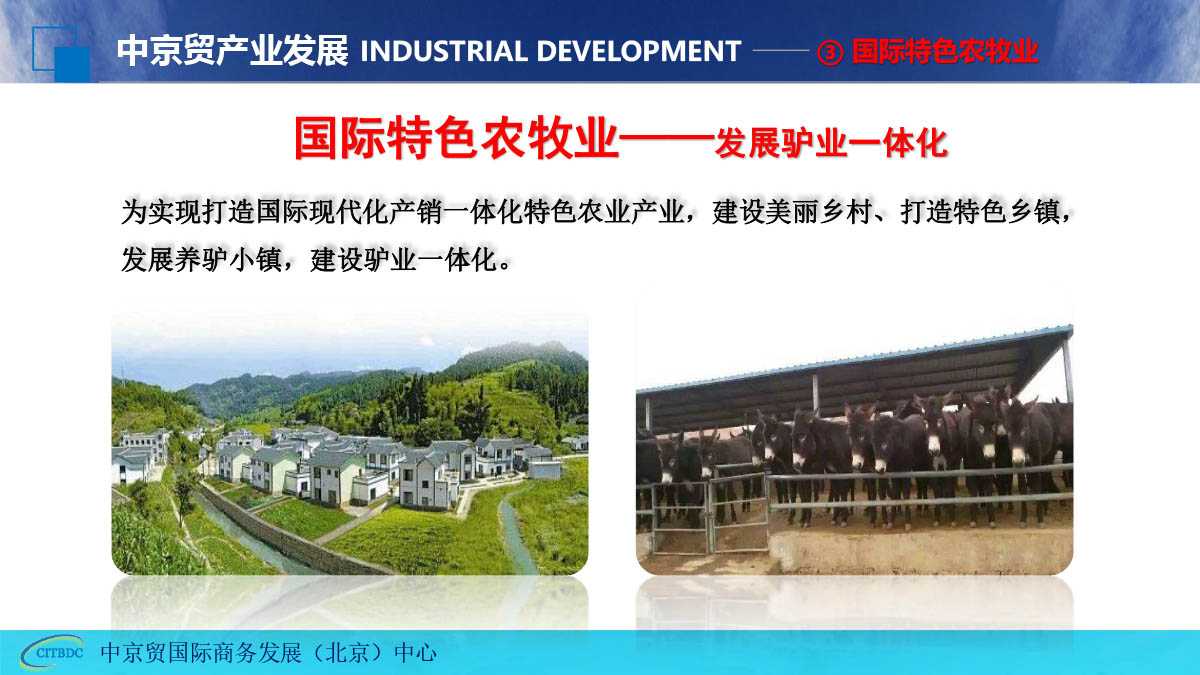 中京贸产业发展 INDUSTRIAL DEVELOPMENT —— ③ 国际特色农牧业

国际特色农牧业——发展驴业一体化

为实现打造国际现代化产销一体化特色农业产业，建设美丽乡村、打造特色乡镇，发展养驴小镇，建设驴业一体化。

CITBDC 中京贸国际商务发展（北京）中心